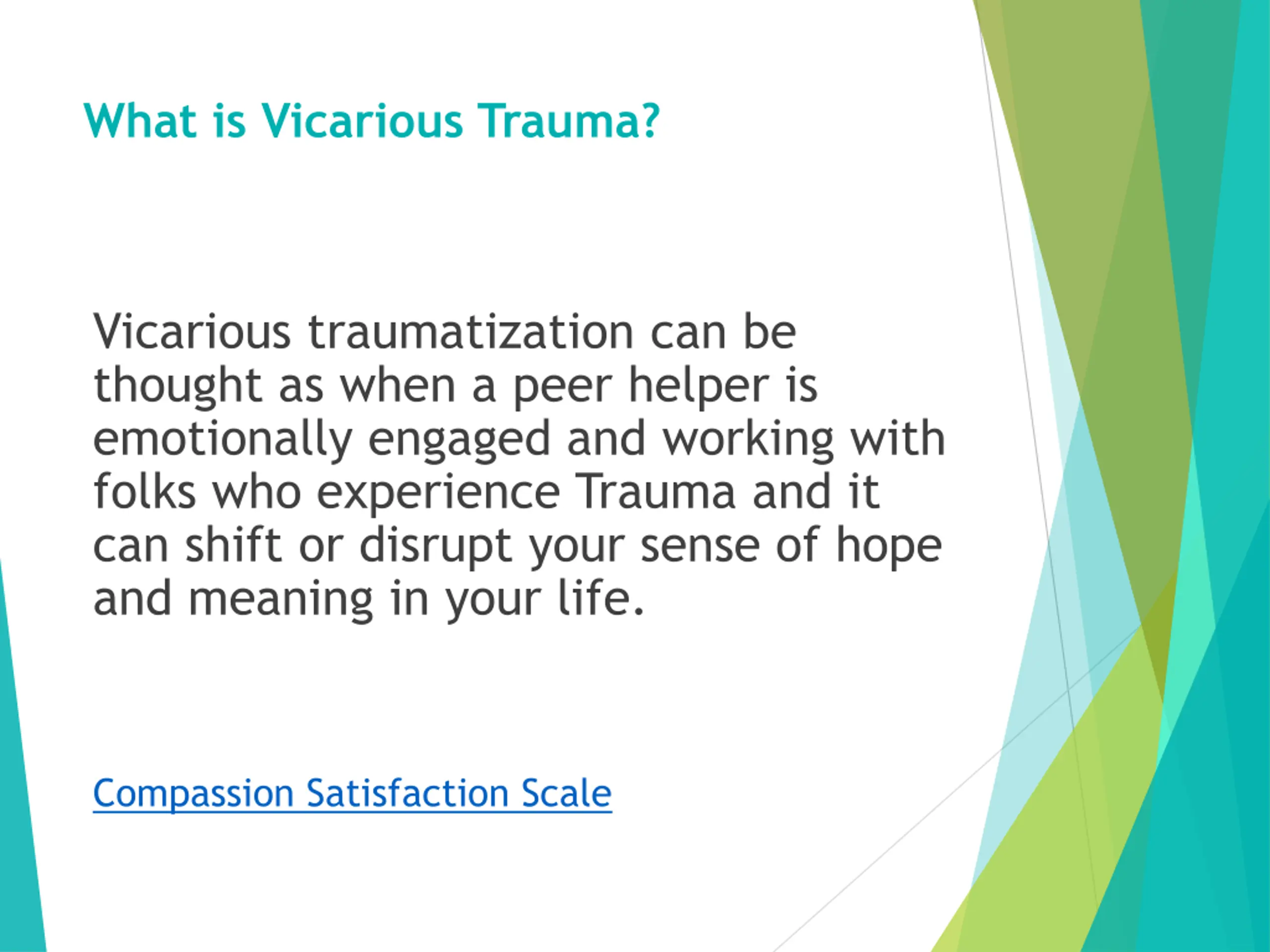 What is Vicarious Trauma?

Vicarious traumatization can be thought as when a peer helper is emotionally engaged and working with folks who experience Trauma and it can shift or disrupt your sense of hope and meaning in your life.

Compassion Satisfaction Scale